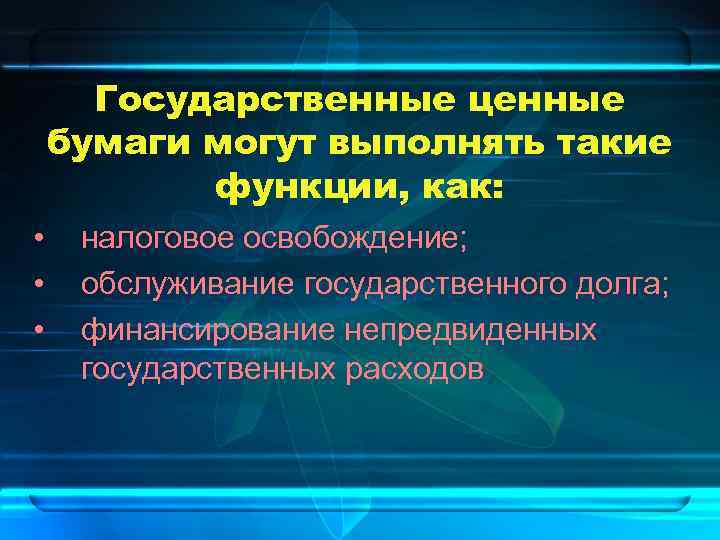 Государственные ценные бумаги могут выполнять такие функции, как:

• налоговое освобождение;
• обслуживание государственного долга;
• финансирование непредвиденных государственных расходов